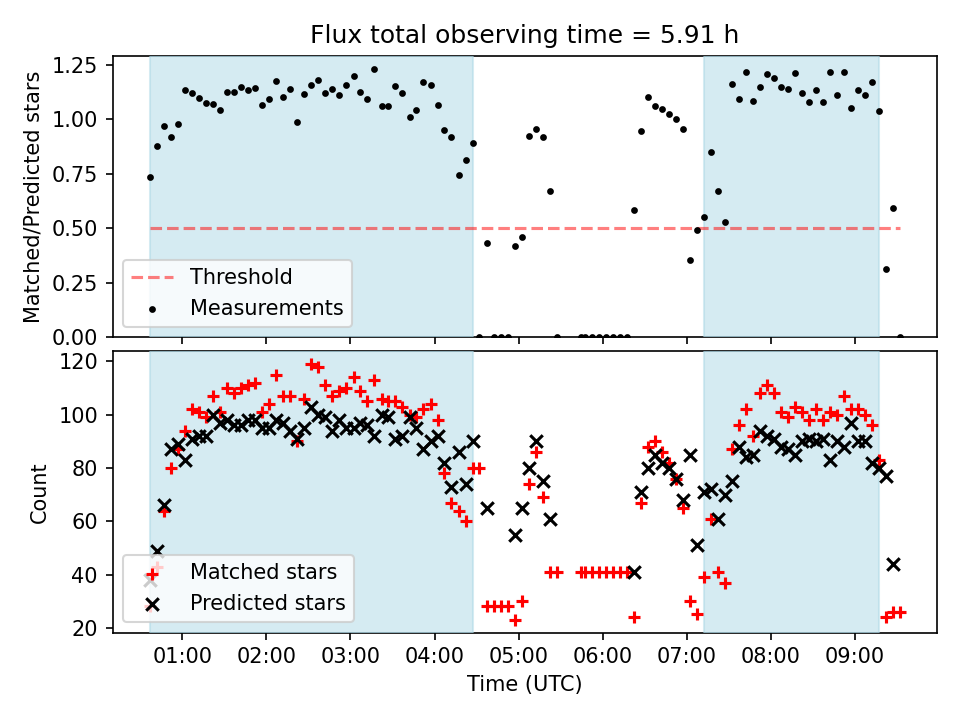 Flux total observing time = 5.91 h

Matched/Predicted stars

1.25
1.00
0.75
0.50
0.25
0.00

Threshold
Measurements

Count

120
100
80
60
40
20

Matched stars
Predicted stars

01:00 02:00 03:00 04:00 05:00 06:00 07:00 08:00 09:00

Time (UTC)